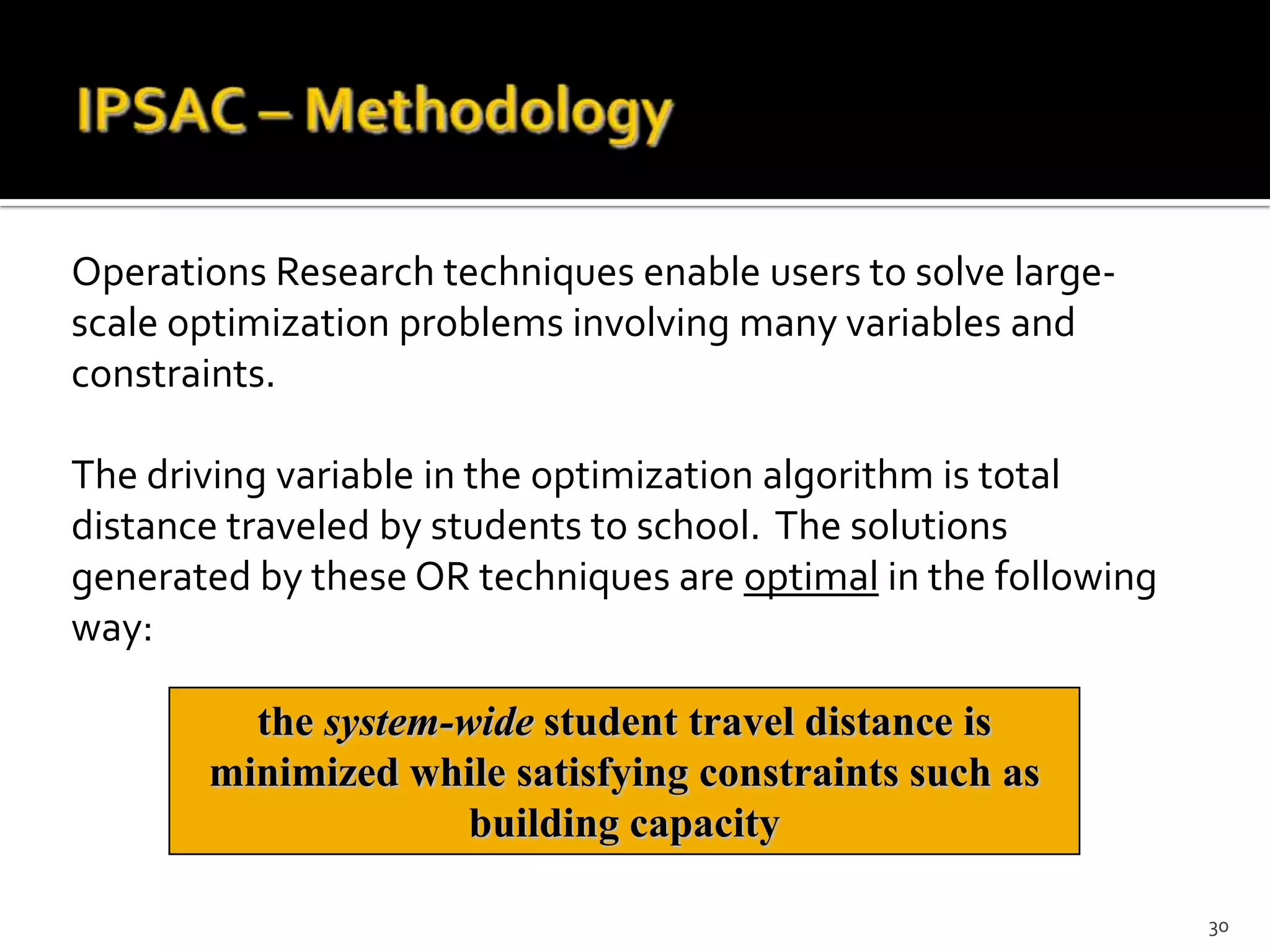 IPSAC – Methodology

Operations Research techniques enable users to solve large-scale optimization problems involving many variables and constraints.

The driving variable in the optimization algorithm is total distance traveled by students to school. The solutions generated by these OR techniques are optimal in the following way:

the system-wide student travel distance is minimized while satisfying constraints such as building capacity

30